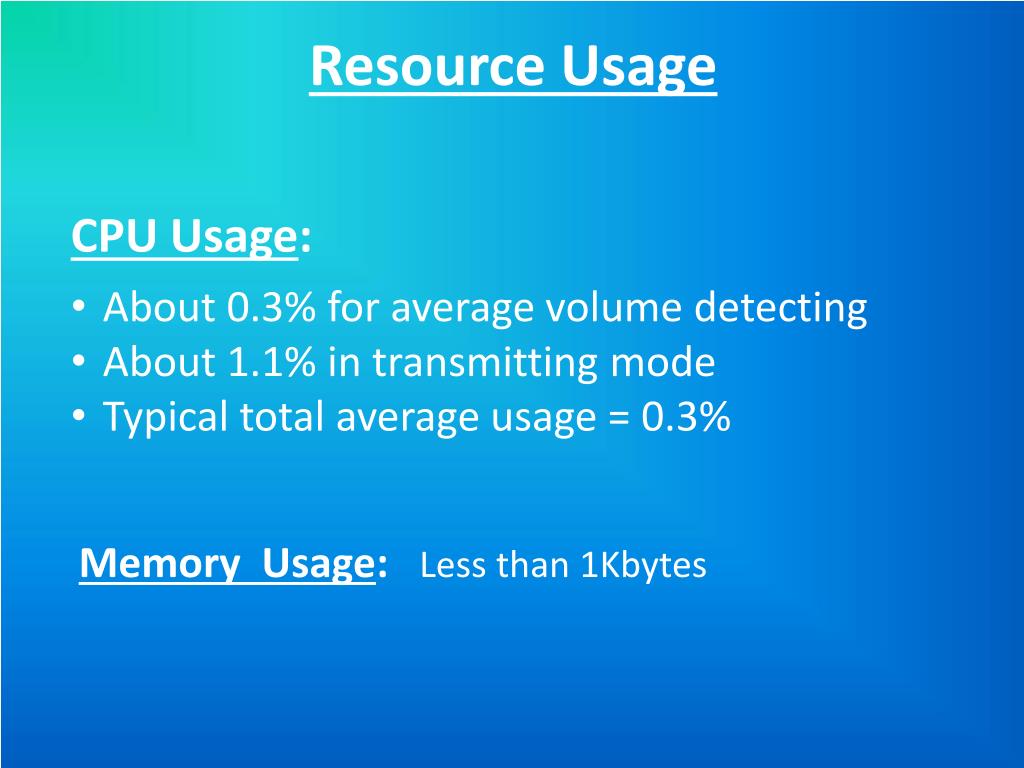 Resource Usage

CPU Usage:

• About 0.3% for average volume detecting
• About 1.1% in transmitting mode
• Typical total average usage = 0.3%

Memory Usage: Less than 1Kbytes